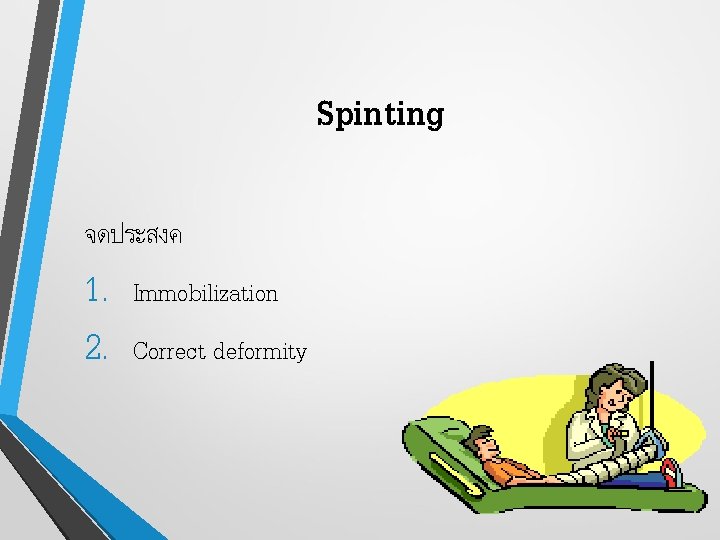 Spinting

จดประสงค

1. Immobilization

2. Correct deformity